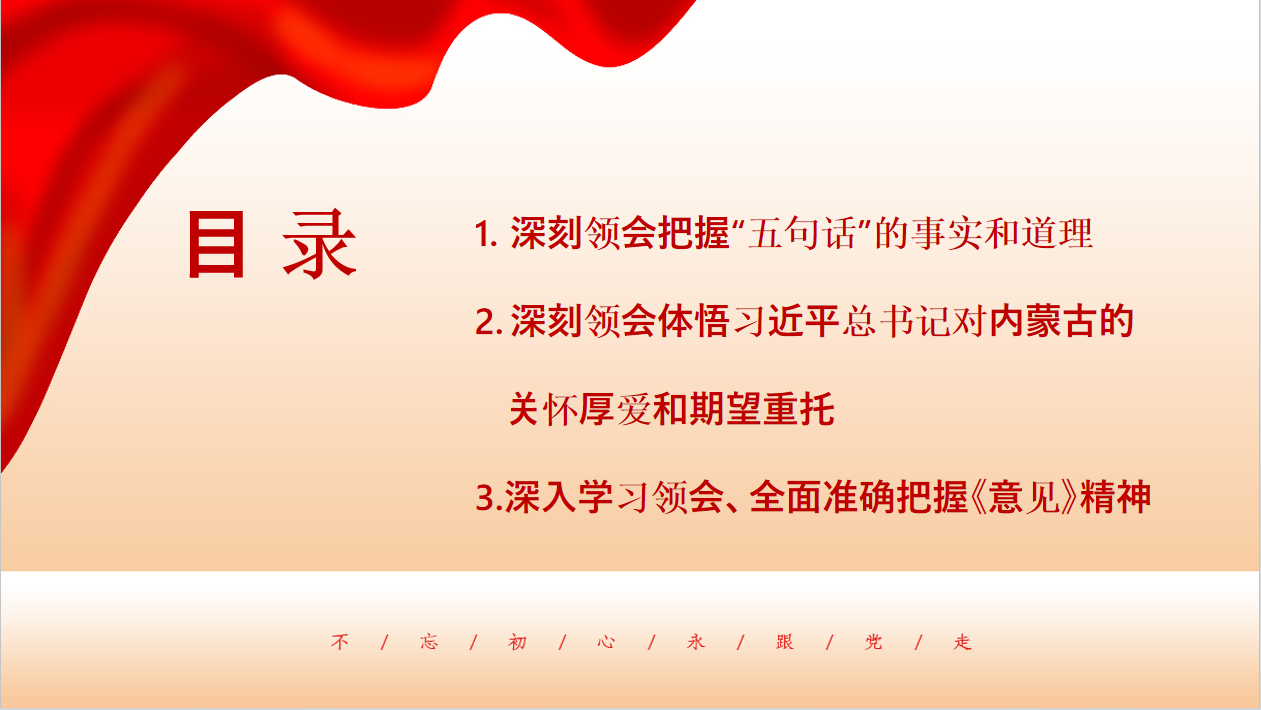 目 录

1. 深刻领会把握“五句话”的事实和道理

2. 深刻领会体悟习近平总书记对内蒙古的关怀厚爱和期望重托

3.深入学习领会、全面准确把握《意见》精神

不 / 忘 / 初 / 心 / 永 / 跟 / 党 / 走